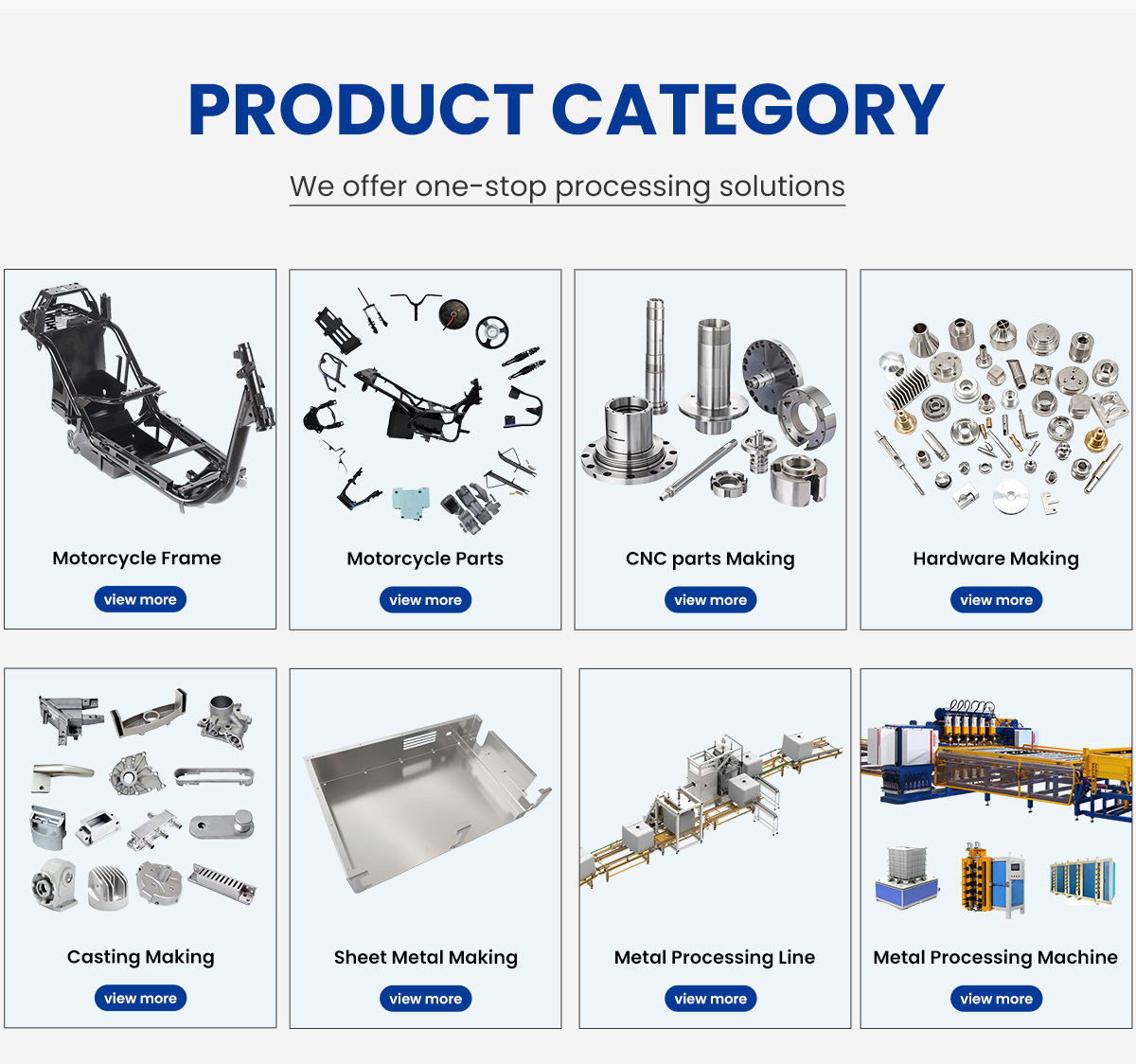 PRODUCT CATEGORY

We offer one-stop processing solutions

Motorcycle Frame
view more

Motorcycle Parts
view more

CNC parts Making
view more

Hardware Making
view more

Casting Making
view more

Sheet Metal Making
view more

Metal Processing Line
view more

Metal Processing Machine
view more